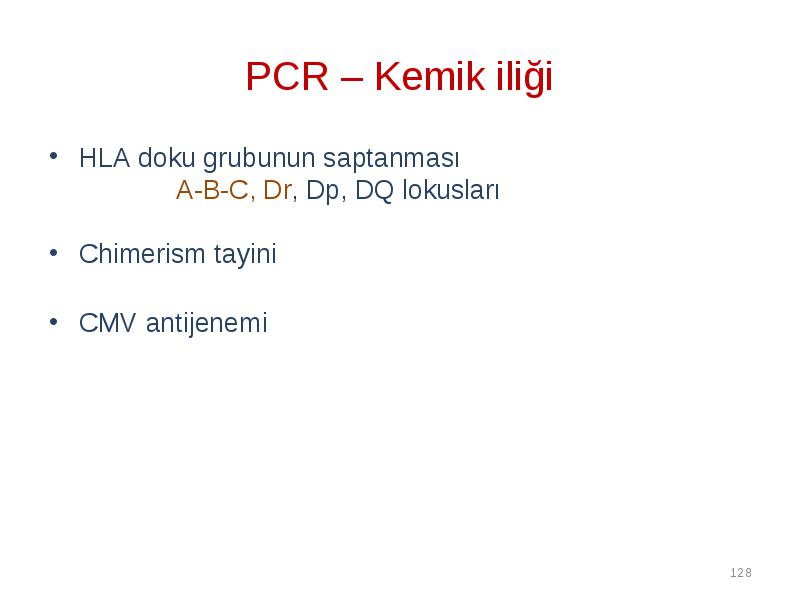 PCR – Kemik iliği

• HLA doku grubunun saptanması
A-B-C, Dr, Dp, DQ lokusları

• Chimerism tayini

• CMV antijenemi

128